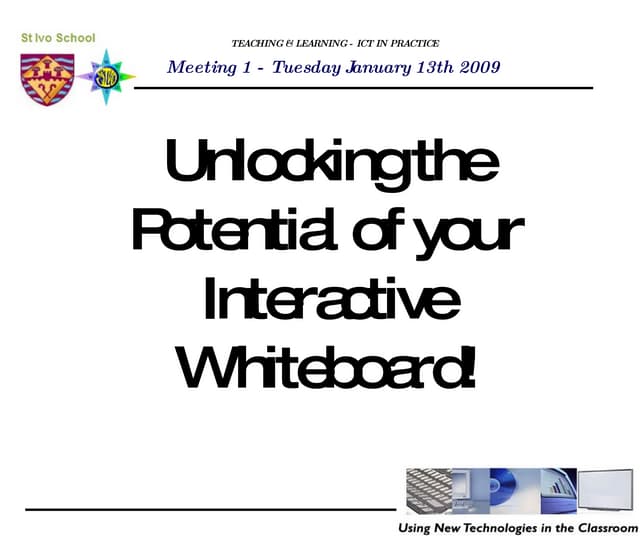 St Ivo School

TEACHING & LEARNING - ICT IN PRACTICE

Meeting 1 - Tuesday January 13th 2009

Unlocking the Potential of your Interactive Whiteboard!

Using New Technologies in the Classroom